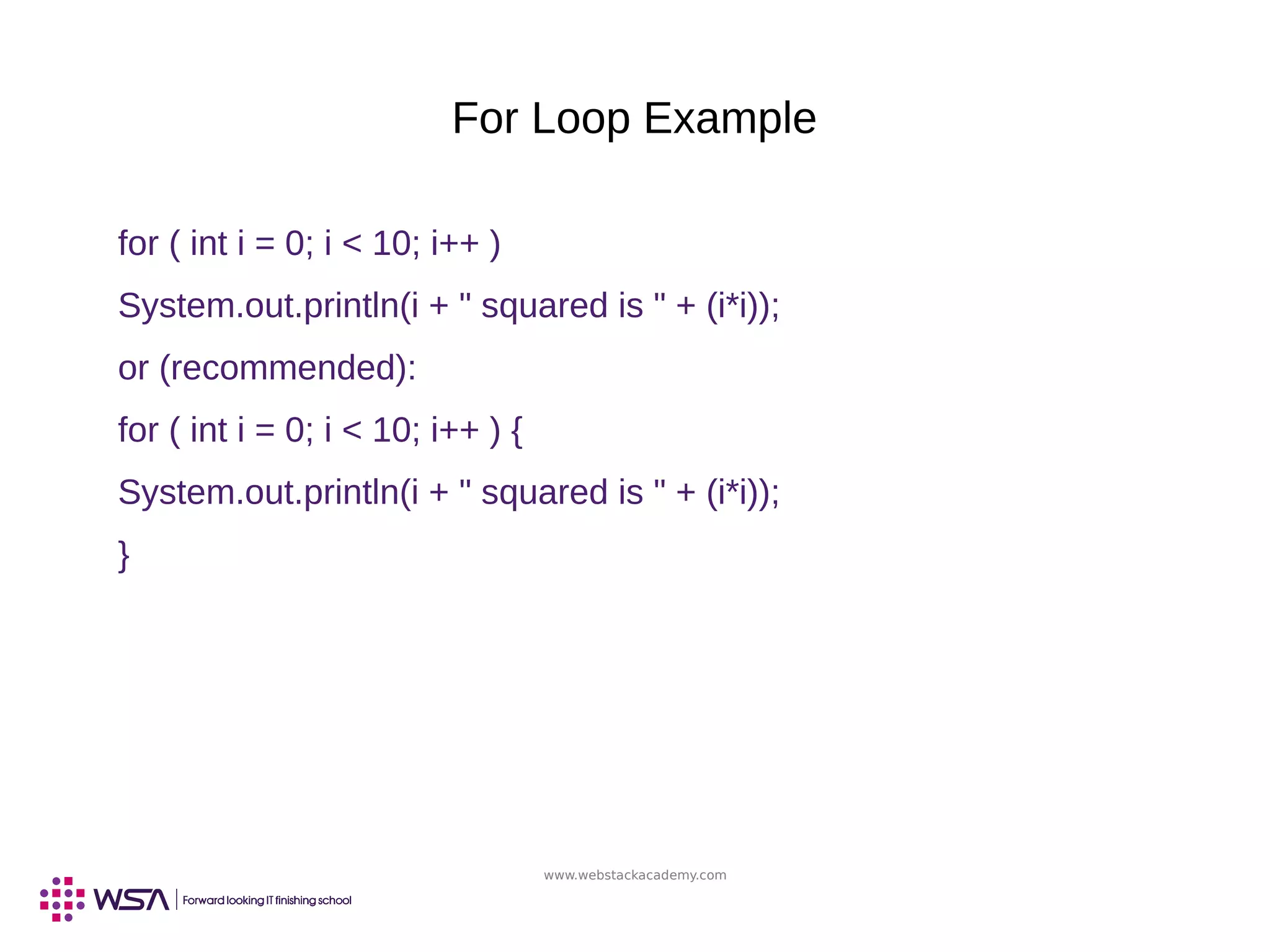 For Loop Example

for ( int i = 0; i < 10; i++ )

System.out.println(i + " squared is " + (i*i));

or (recommended):

for ( int i = 0; i < 10; i++ ) {

System.out.println(i + " squared is " + (i*i));

}

www.webstackacademy.com

WSA | Forward looking IT finishing school